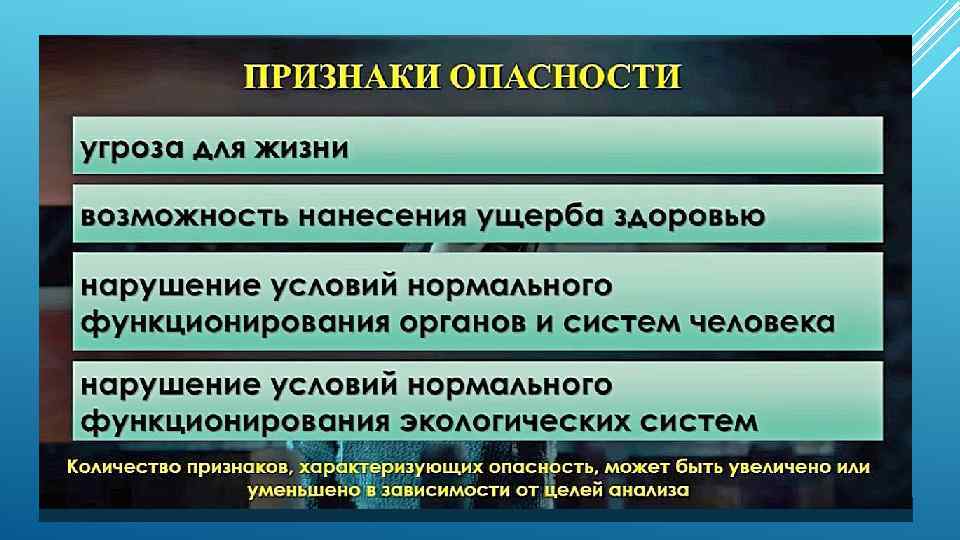 ПРИЗНАКИ ОПАСНОСТИ

угроза для жизни

возможность нанесения ущерба здоровью

нарушение условий нормального функционирования органов и систем человека

нарушение условий нормального функционирования экологических систем

Количество признаков, характеризующих опасность, может быть увеличено или уменьшено в зависимости от целей анализа